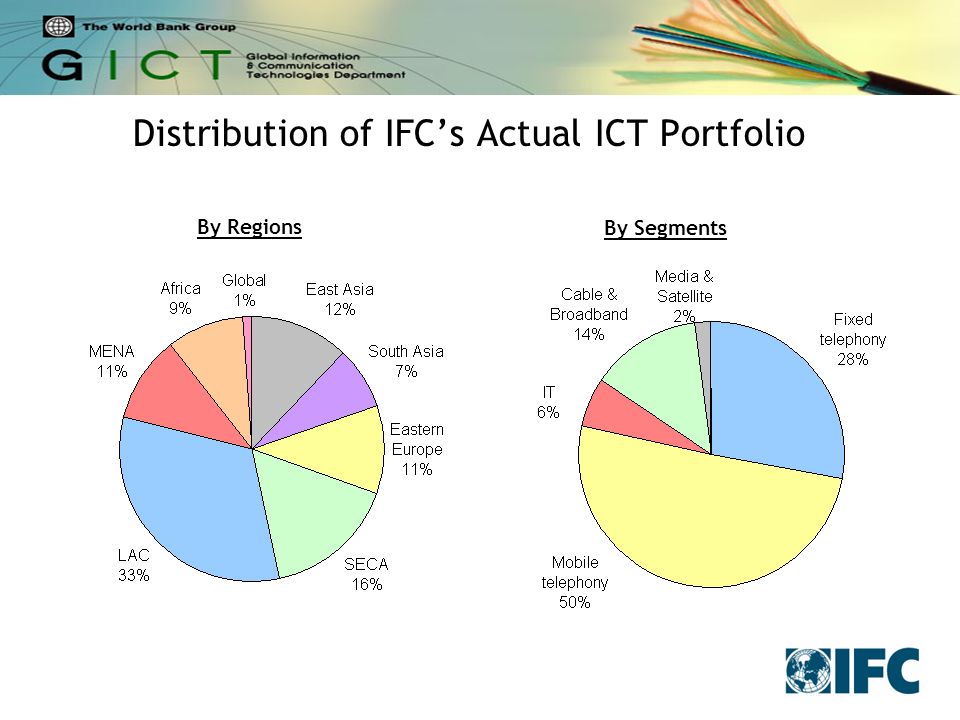 The World Bank Group

GICT Global Information & Communication Technologies Department

Distribution of IFC's Actual ICT Portfolio

By Regions

Global 1%
East Asia 12%
South Asia 7%
Eastern Europe 11%
SECA 16%
LAC 33%
MENA 11%
Africa 9%

By Segments

Media & Satellite 2%
Fixed telephony 28%
Mobile telephony 50%
IT 6%
Cable & Broadband 14%

IFC